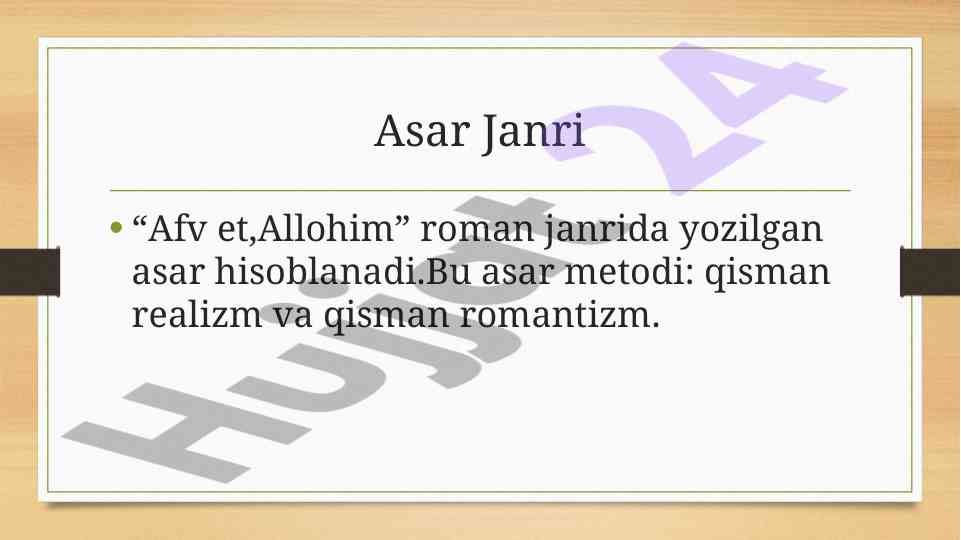 Asar Janri

• “Afv et,Allohim” roman janrida yozilgan asar hisoblanadi.Bu asar metodi: qisman realizm va qisman romantizm.

Hujjat 24